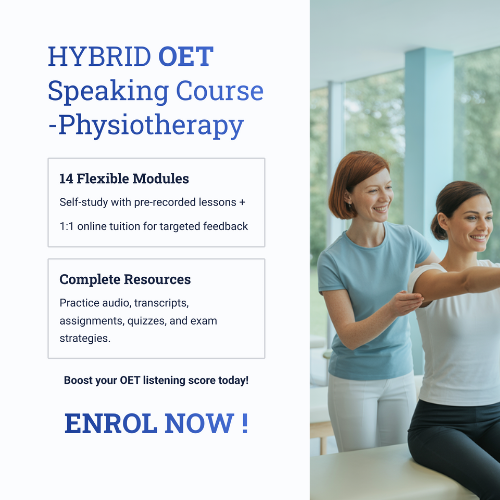 HYBRID OET Speaking Course -Physiotherapy

14 Flexible Modules

Self-study with pre-recorded lessons + 1:1 online tuition for targeted feedback

Complete Resources

Practice audio, transcripts, assignments, quizzes, and exam strategies.

Boost your OET listening score today!

ENROL NOW !